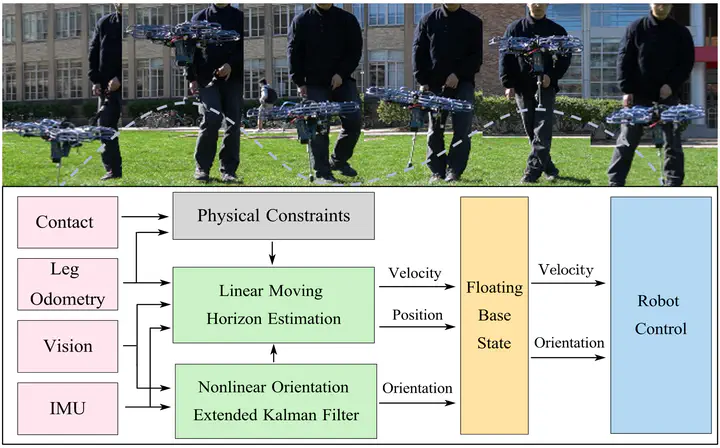 Contact

Leg Odometry

Vision

IMU

Physical Constraints

Linear Moving Horizon Estimation

Nonlinear Orientation Extended Kalman Filter

Velocity

Position

Orientation

Floating Base State

Velocity

Orientation

Robot Control